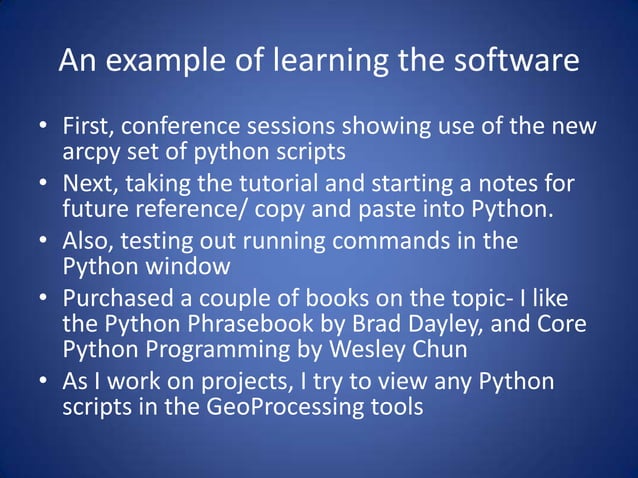 An example of learning the software

• First, conference sessions showing use of the new arcpy set of python scripts
• Next, taking the tutorial and starting a notes for future reference/ copy and paste into Python.
• Also, testing out running commands in the Python window
• Purchased a couple of books on the topic- I like the Python Phrasebook by Brad Dayley, and Core Python Programming by Wesley Chun
• As I work on projects, I try to view any Python scripts in the GeoProcessing tools